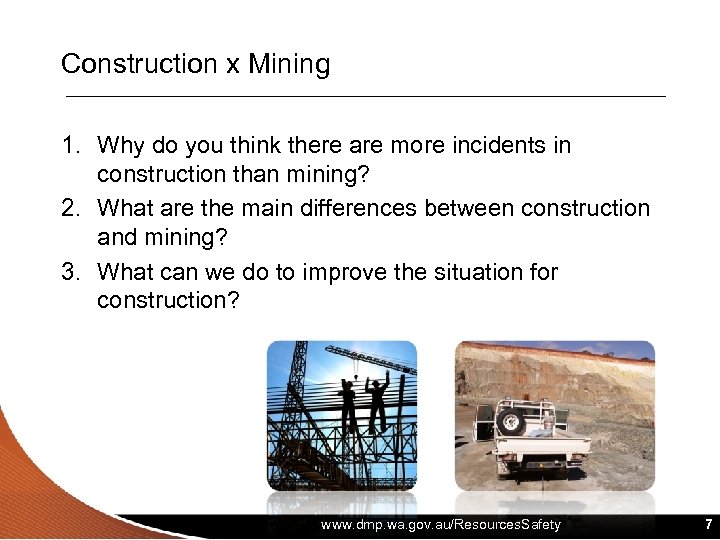 Construction x Mining

1. Why do you think there are more incidents in construction than mining?
2. What are the main differences between construction and mining?
3. What can we do to improve the situation for construction?

www.dmp.wa.gov.au/ResourcesSafety

7